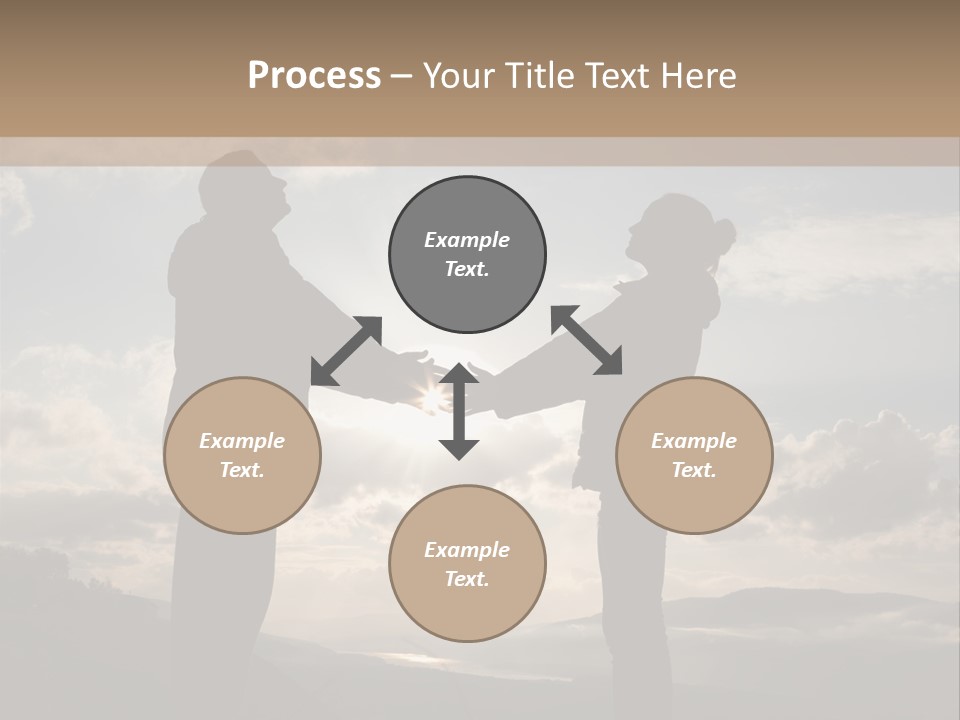 Process – Your Title Text Here

Example Text.

Example Text.

Example Text.

Example Text.